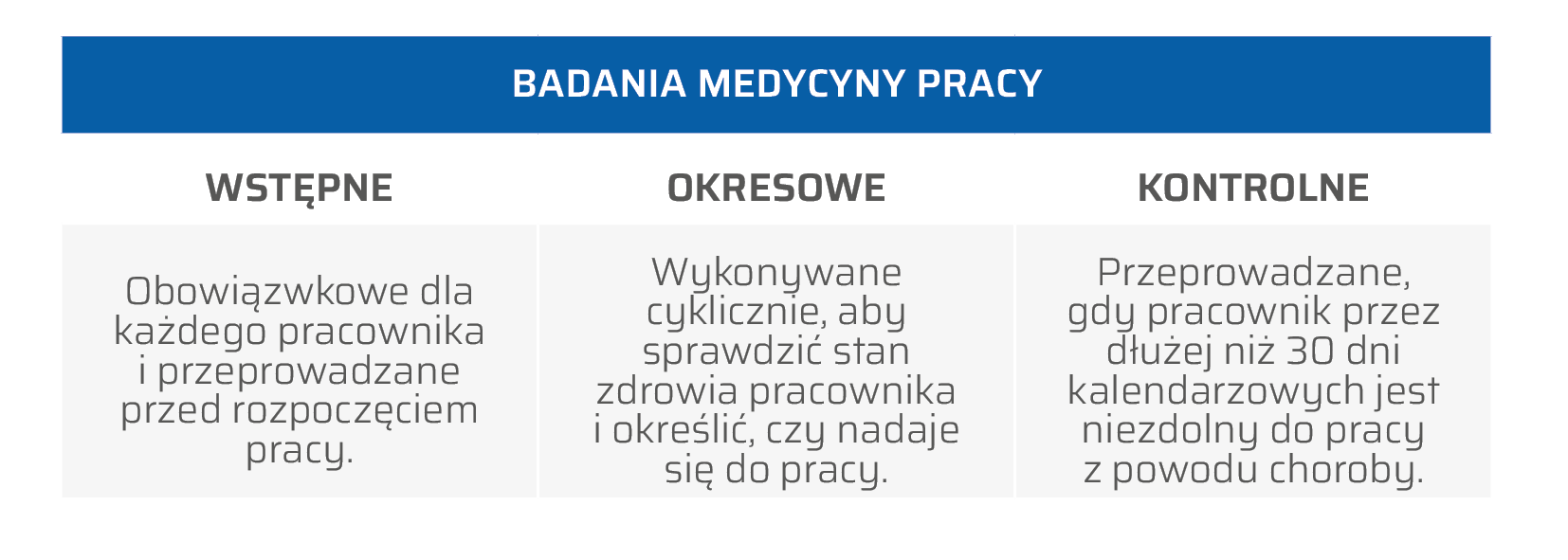 BADANIA MEDYCYNY PRACY

| WSTĘPNE | OKRESOWE | KONTROLNE |
|---|---|---|
| Obowiązwkowe dla każdego pracownika i przeprowadzane przed rozpoczęciem pracy. | Wykonywane cyklicznie, aby sprawdzić stan zdrowia pracownika i określić, czy nadaje się do pracy. | Przeprowadzane, gdy pracownik przez dłużej niż 30 dni kalendarzowych jest niezdolny do pracy z powodu choroby. |